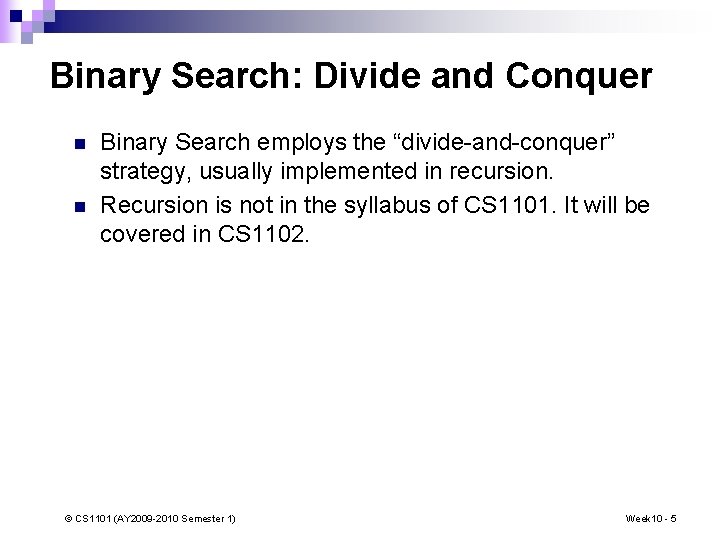 Binary Search: Divide and Conquer

Binary Search employs the “divide-and-conquer” strategy, usually implemented in recursion.

Recursion is not in the syllabus of CS1101. It will be covered in CS1102.

© CS1101 (AY2009-2010 Semester 1)

Week10 - 5